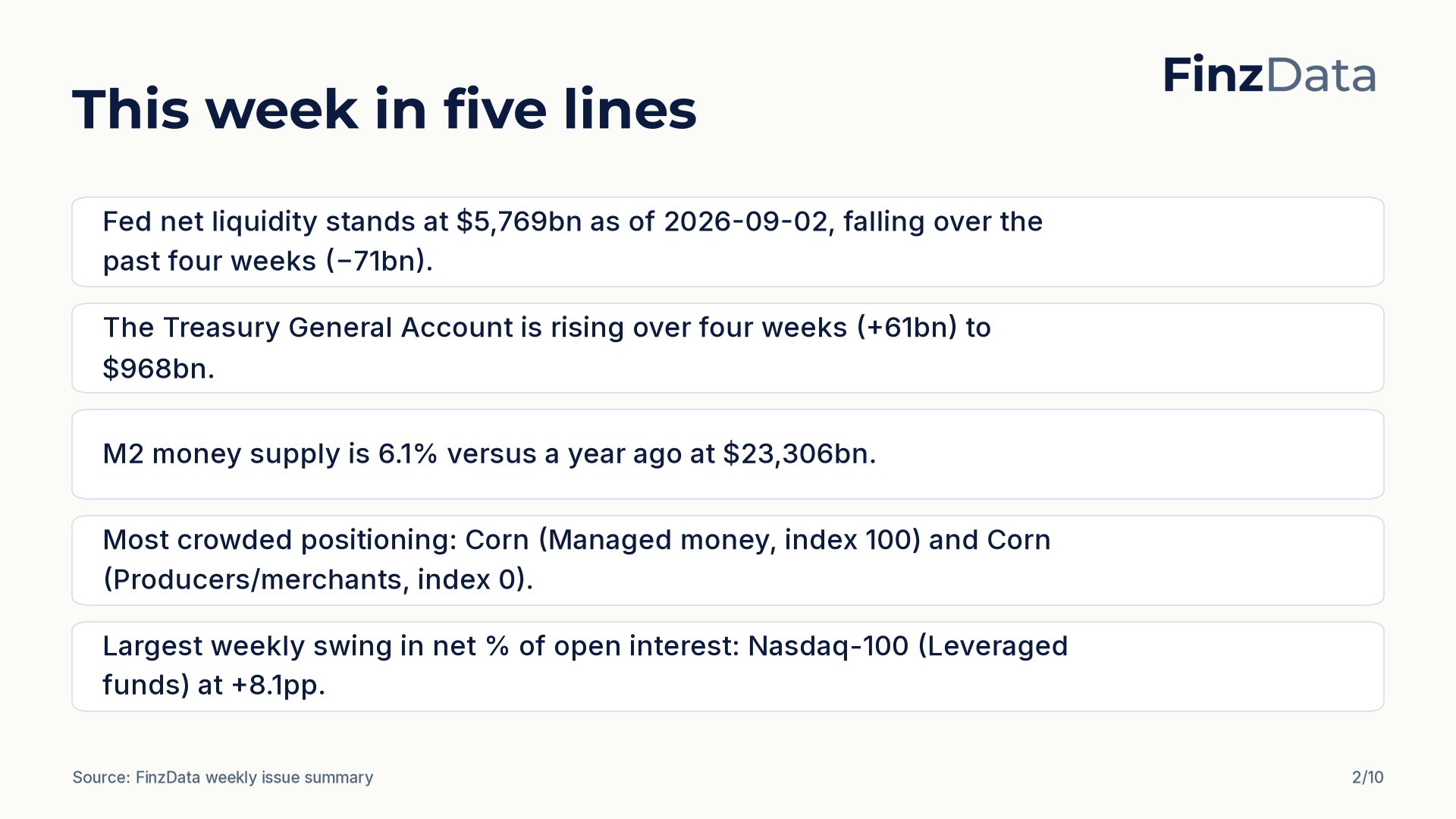 FinzData

This week in five lines

Fed net liquidity stands at $5,769bn as of 2026-09-02, falling over the past four weeks (−71bn).

The Treasury General Account is rising over four weeks (+61bn) to $968bn.

M2 money supply is 6.1% versus a year ago at $23,306bn.

Most crowded positioning: Corn (Managed money, index 100) and Corn (Producers/merchants, index 0).

Largest weekly swing in net % of open interest: Nasdaq-100 (Leveraged funds) at +8.1pp.

Source: FinzData weekly issue summary

2/10